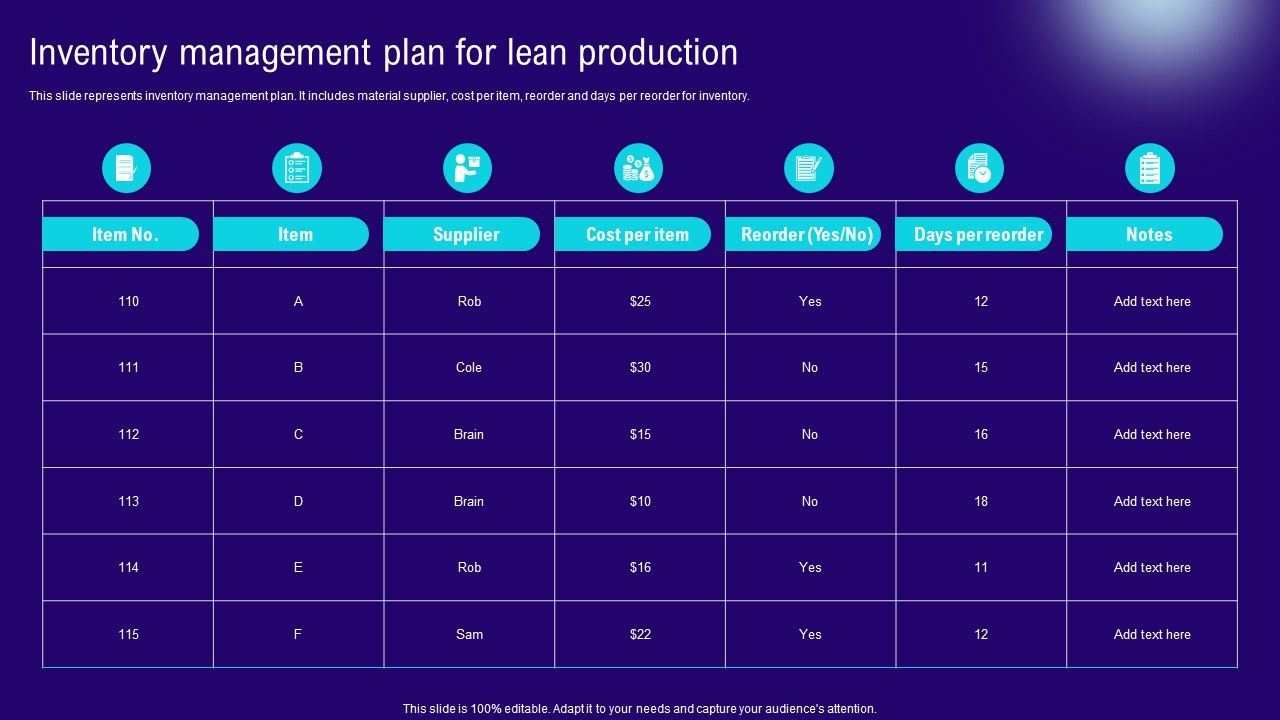 Inventory management plan for lean production

This slide represents inventory management plan. It includes material supplier, cost per item, reorder and days per reorder for inventory.

| Item No. | Item | Supplier | Cost per item | Reorder (Yes/No) | Days per reorder | Notes |
|---|---|---|---|---|---|---|
| 110 | A | Rob | \$25 | Yes | 12 | Add text here |
| 111 | B | Cole | \$30 | No | 15 | Add text here |
| 112 | C | Brain | \$15 | No | 16 | Add text here |
| 113 | D | Brain | \$10 | No | 18 | Add text here |
| 114 | E | Rob | \$16 | Yes | 11 | Add text here |
| 115 | F | Sam | \$22 | Yes | 12 | Add text here |

This slide is 100% editable. Adapt it to your needs and capture your audience's attention.